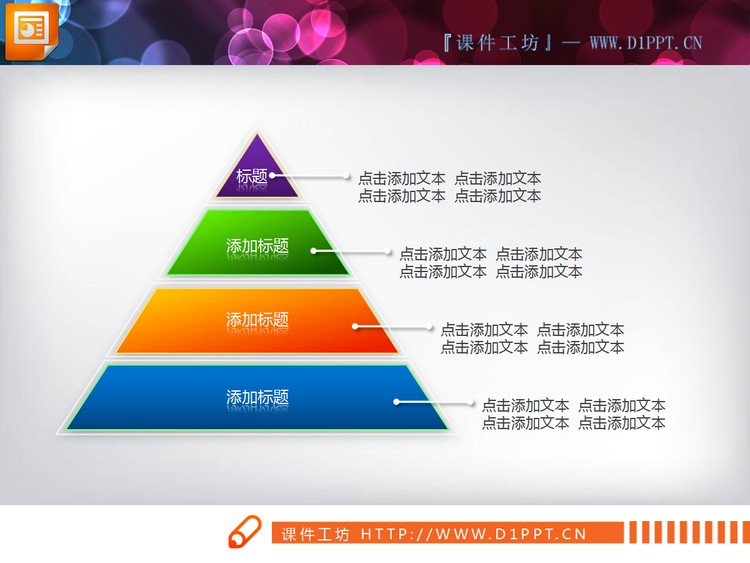 『课件工坊』— WWW.D1PPT.CN

标题

点击添加文本 点击添加文本
点击添加文本 点击添加文本

添加标题

点击添加文本 点击添加文本
点击添加文本 点击添加文本

添加标题

点击添加文本 点击添加文本
点击添加文本 点击添加文本

添加标题

点击添加文本 点击添加文本
点击添加文本 点击添加文本

课件工坊 HTTP://WWW.D1PPT.CN